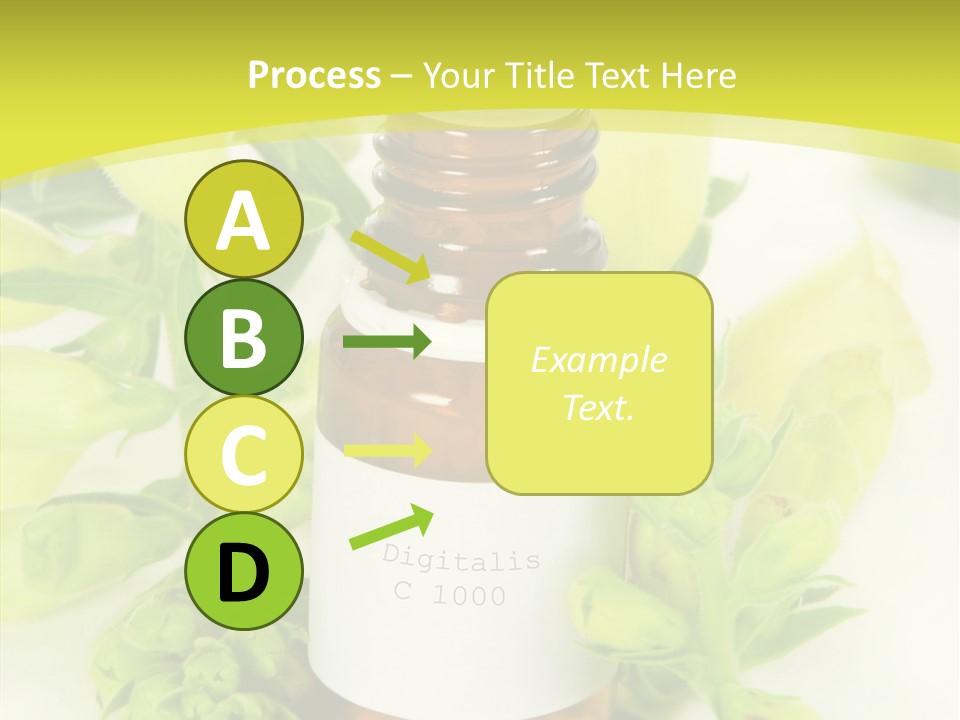 Process – Your Title Text Here

A

B

C

D

Example Text.

Digitalis
C 1000